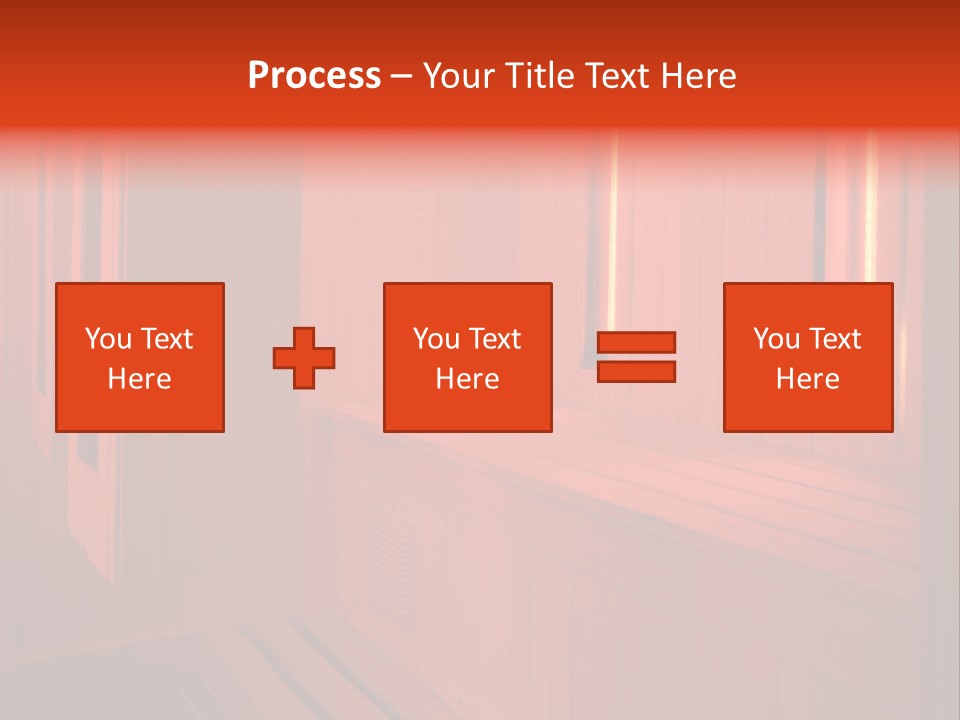 Process – Your Title Text Here

You Text Here

You Text Here

You Text Here